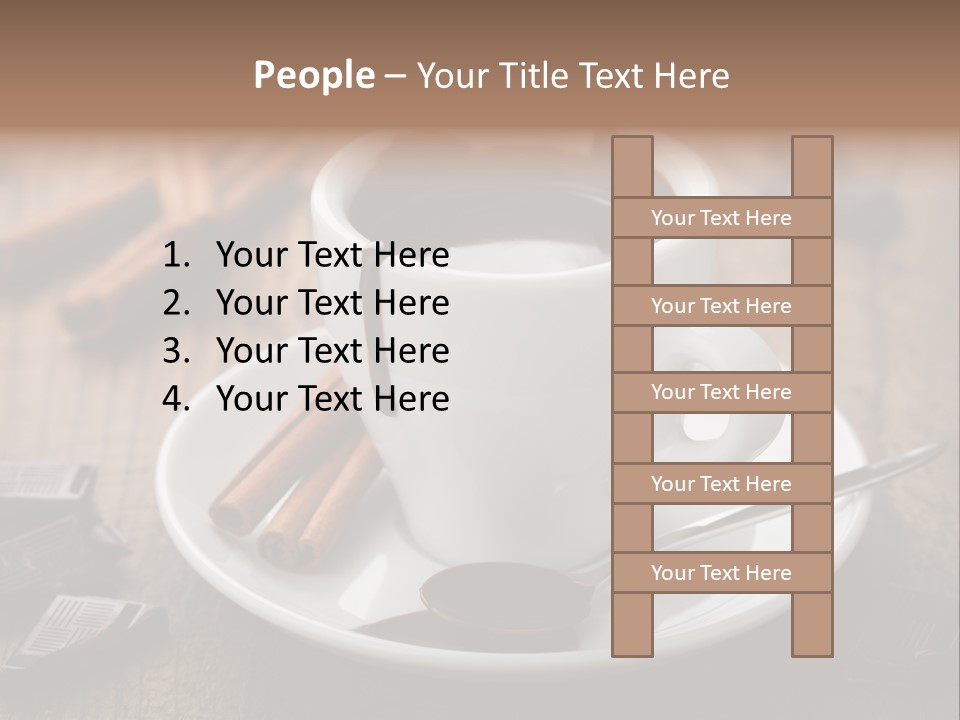 People – Your Title Text Here

1. Your Text Here
2. Your Text Here
3. Your Text Here
4. Your Text Here

Your Text Here

Your Text Here

Your Text Here

Your Text Here

Your Text Here